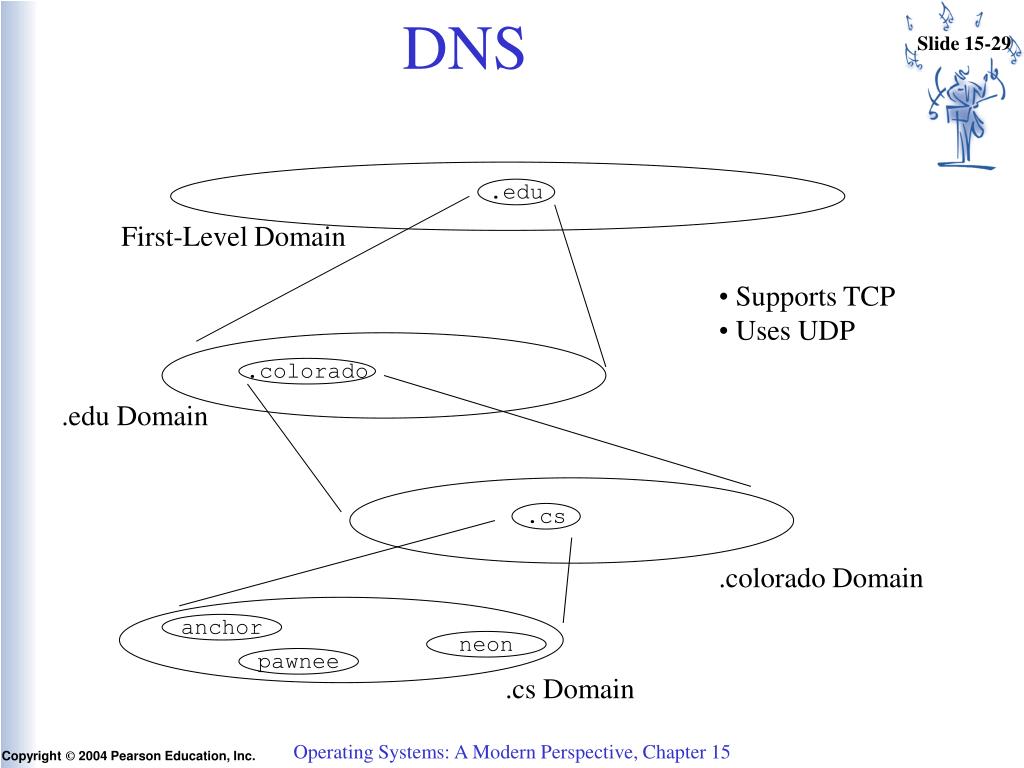 DNS

Slide 15-29

.edu

First-Level Domain

• Supports TCP
• Uses UDP

.colorado

.edu Domain

.cs

.colorado Domain

anchor

neon

pawnee

.cs Domain

Copyright © 2004 Pearson Education, Inc.

Operating Systems: A Modern Perspective, Chapter 15